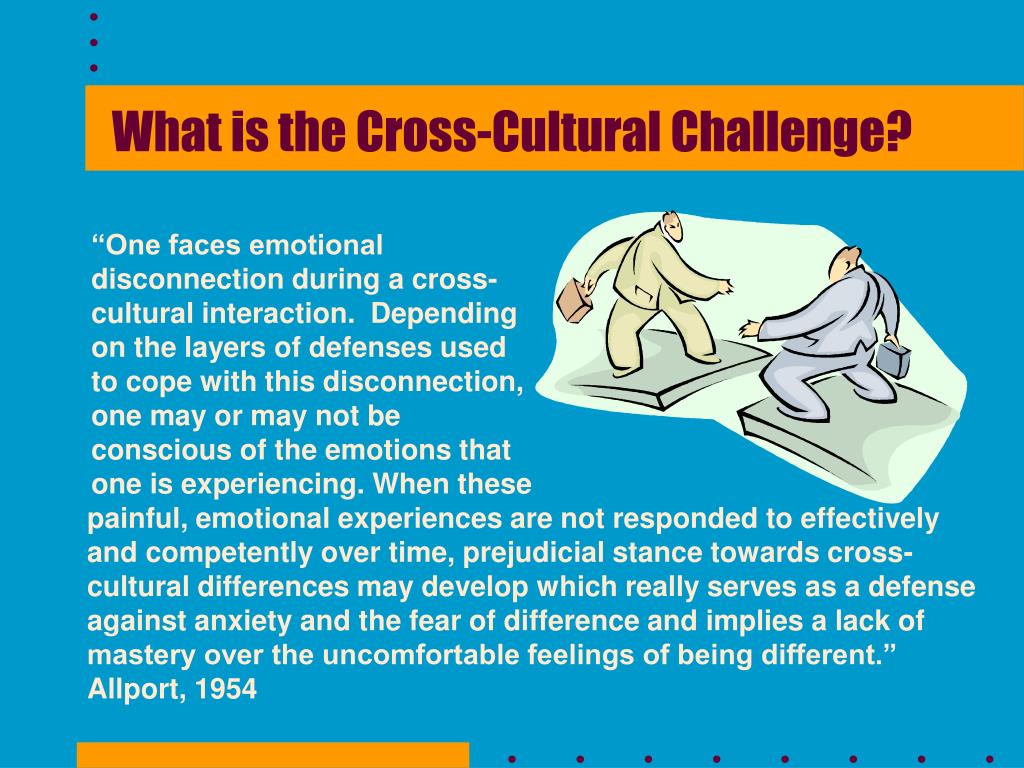 What is the Cross-Cultural Challenge?

“One faces emotional disconnection during a cross-cultural interaction. Depending on the layers of defenses used to cope with this disconnection, one may or may not be conscious of the emotions that one is experiencing. When these painful, emotional experiences are not responded to effectively and competently over time, prejudicial stance towards cross-cultural differences may develop which really serves as a defense against anxiety and the fear of difference and implies a lack of mastery over the uncomfortable feelings of being different.” Allport, 1954